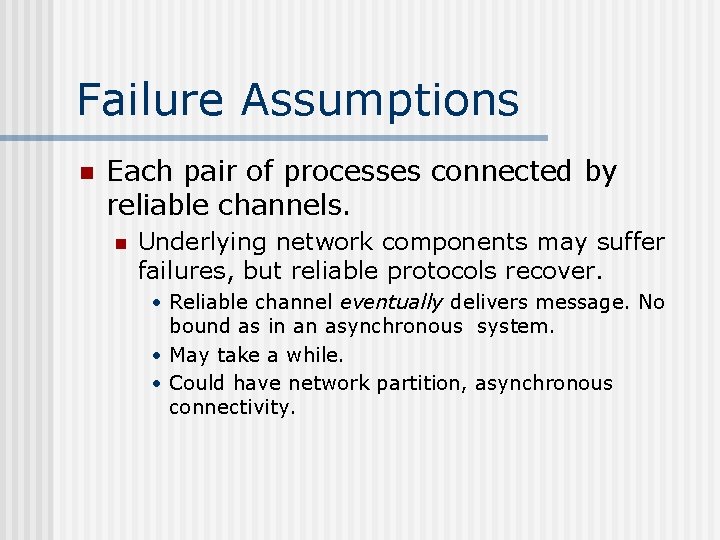 Failure Assumptions

Each pair of processes connected by reliable channels.

Underlying network components may suffer failures, but reliable protocols recover.

• Reliable channel eventually delivers message. No bound as in an asynchronous system.
• May take a while.
• Could have network partition, asynchronous connectivity.